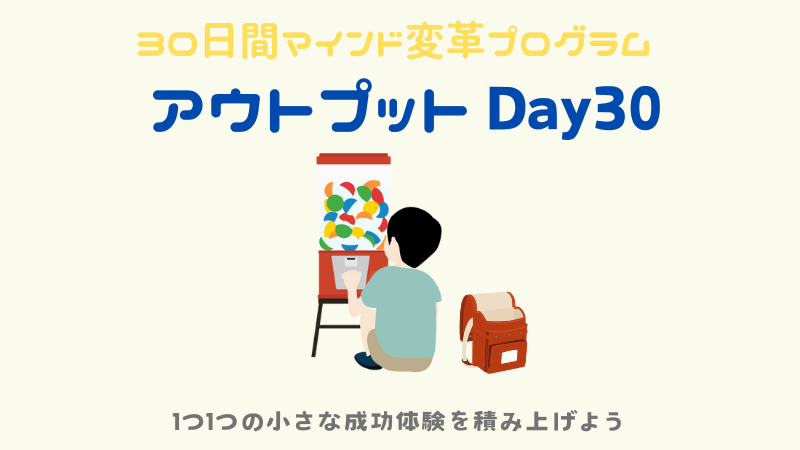 30日間マインド変革プログラム

アウトプット Day30

1つ1つの小さな成功体験を積み上げよう